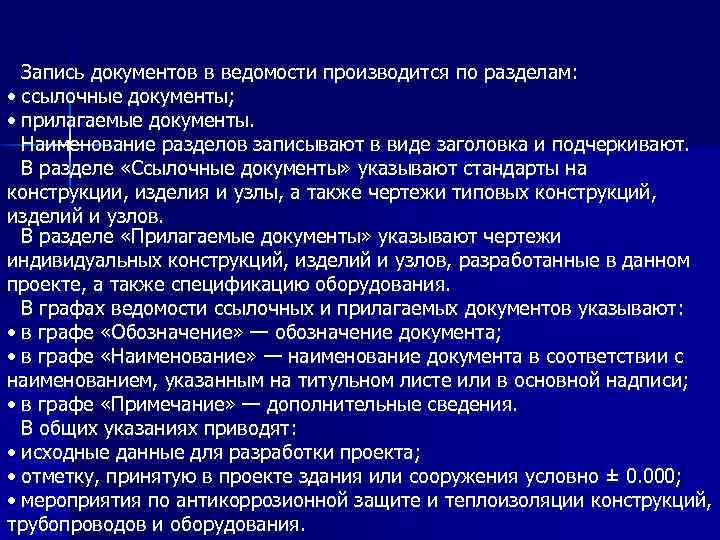 Запись документов в ведомости производится по разделам:
• ссылочные документы;
• прилагаемые документы.
Наименование разделов записывают в виде заголовка и подчеркивают.
В разделе «Ссылочные документы» указывают стандарты на конструкции, изделия и узлы, а также чертежи типовых конструкций, изделий и узлов.
В разделе «Прилагаемые документы» указывают чертежи индивидуальных конструкций, изделий и узлов, разработанные в данном проекте, а также спецификацию оборудования.
В графах ведомости ссылочных и прилагаемых документов указывают:
• в графе «Обозначение» — обозначение документа;
• в графе «Наименование» — наименование документа в соответствии с наименованием, указанным на титульном листе или в основной надписи;
• в графе «Примечание» — дополнительные сведения.
В общих указаниях приводят:
• исходные данные для разработки проекта;
• отметку, принятую в проекте здания или сооружения условно ± 0.000;
• мероприятия по антикоррозионной защите и теплоизоляции конструкций, трубопроводов и оборудования.